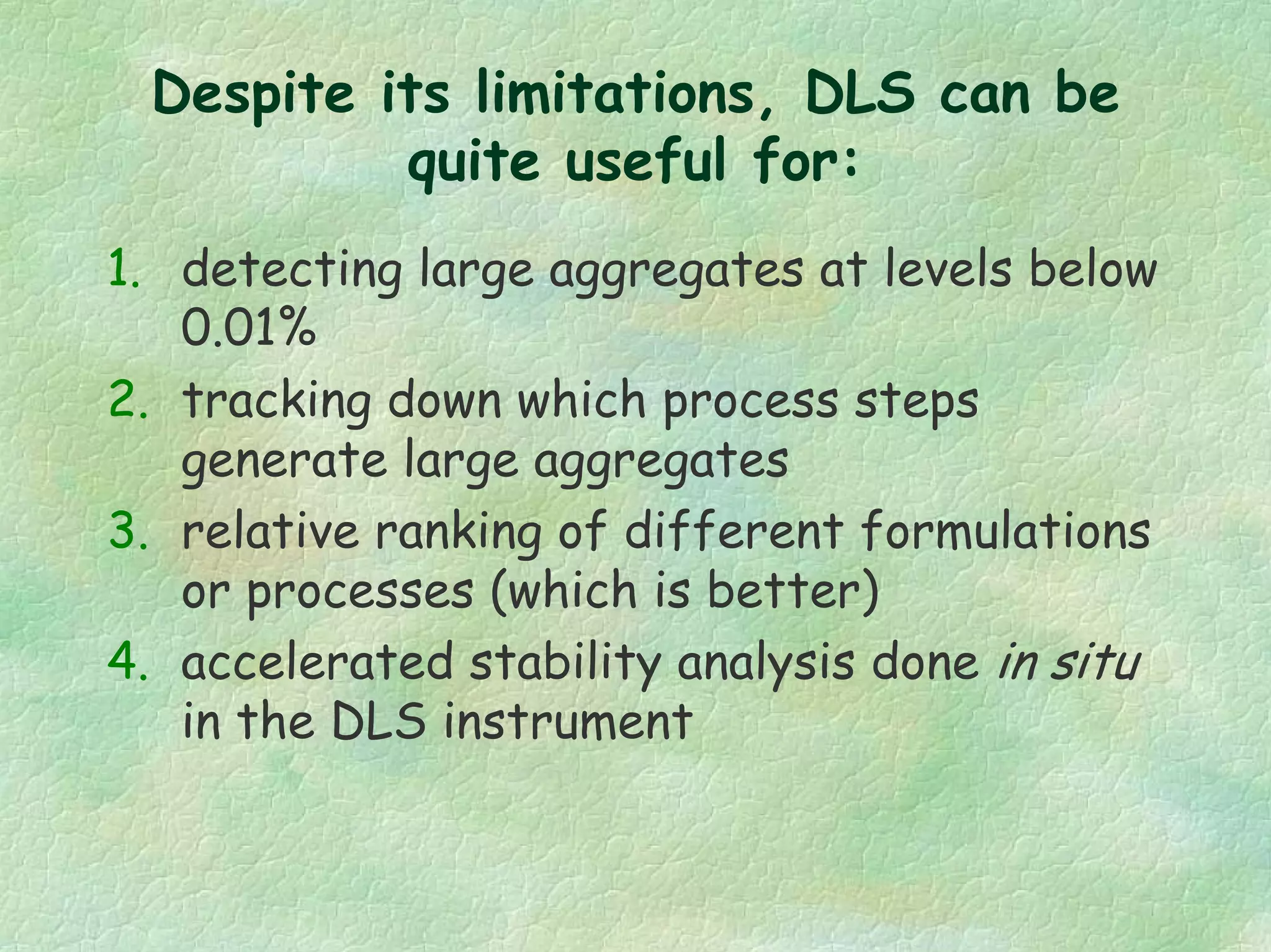 Despite its limitations, DLS can be quite useful for:

1. detecting large aggregates at levels below 0.01%
2. tracking down which process steps generate large aggregates
3. relative ranking of different formulations or processes (which is better)
4. accelerated stability analysis done in situ in the DLS instrument